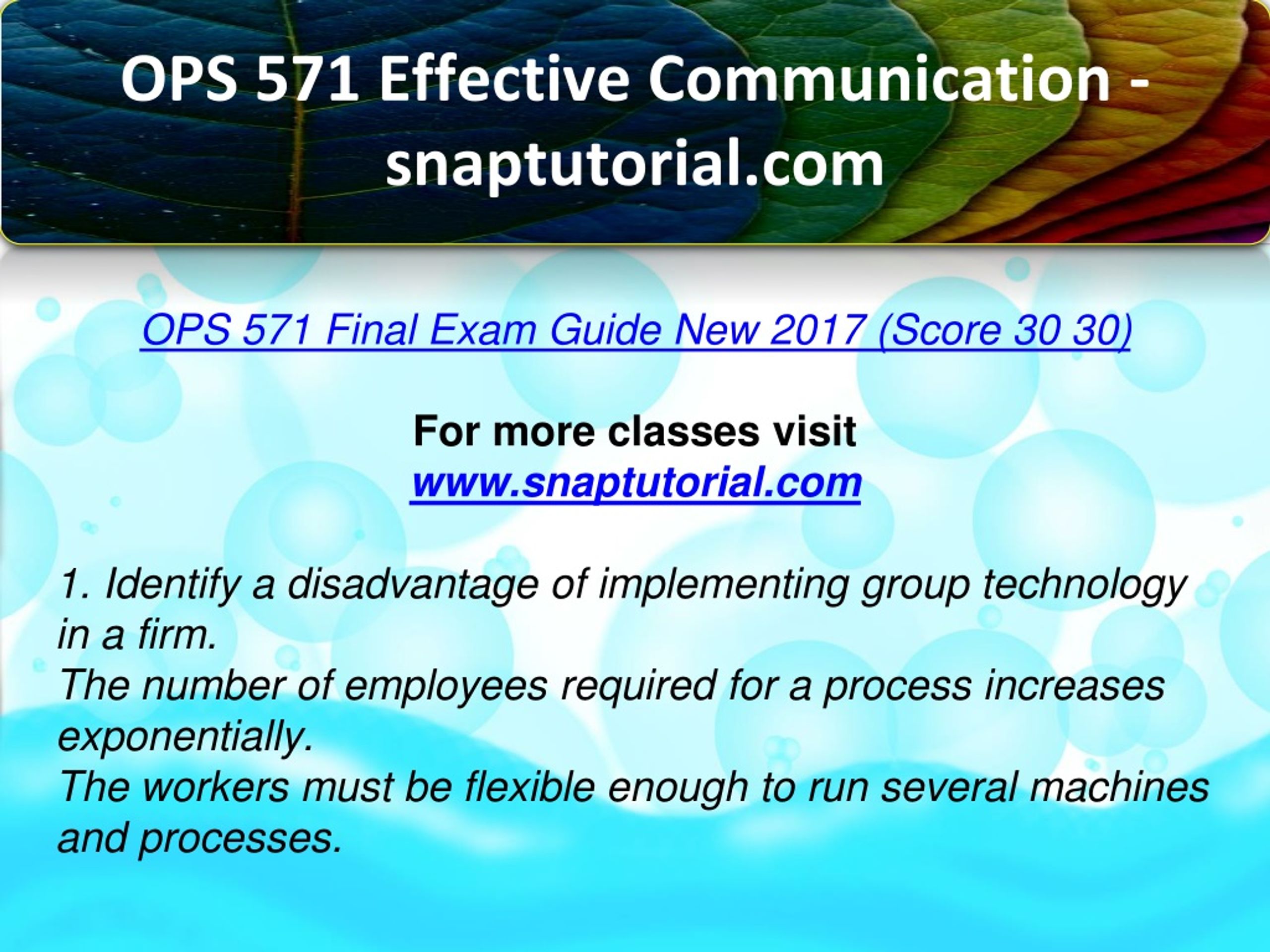 OPS 571 Effective Communication - snaptutorial.com

OPS 571 Final Exam Guide New 2017 (Score 30 30)

For more classes visit
www.snaptutorial.com

1. Identify a disadvantage of implementing group technology in a firm.
The number of employees required for a process increases exponentially.
The workers must be flexible enough to run several machines and processes.